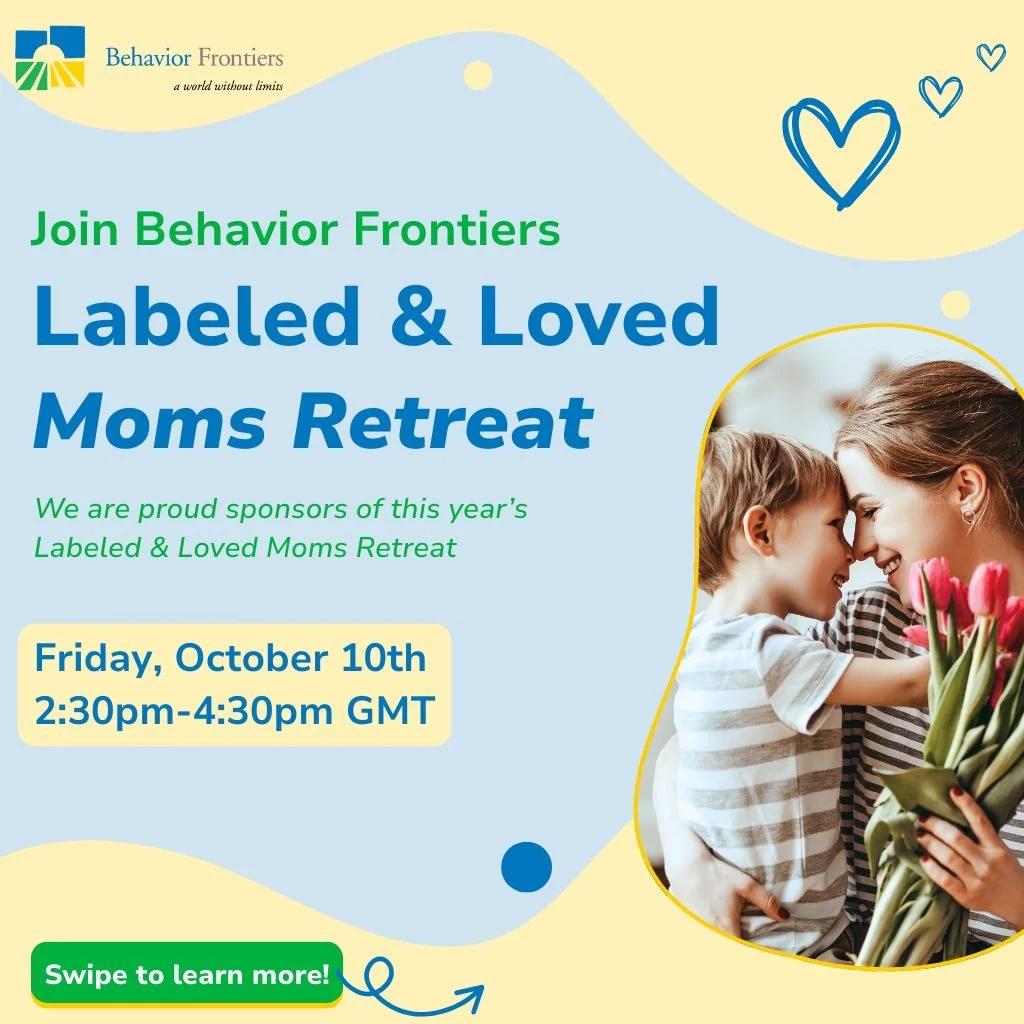 Behavior Frontiers
a world without limits

Join Behavior Frontiers

Labeled & Loved Moms Retreat

We are proud sponsors of this year's Labeled & Loved Moms Retreat

Friday, October 10th
2:30pm-4:30pm GMT

Swipe to learn more!